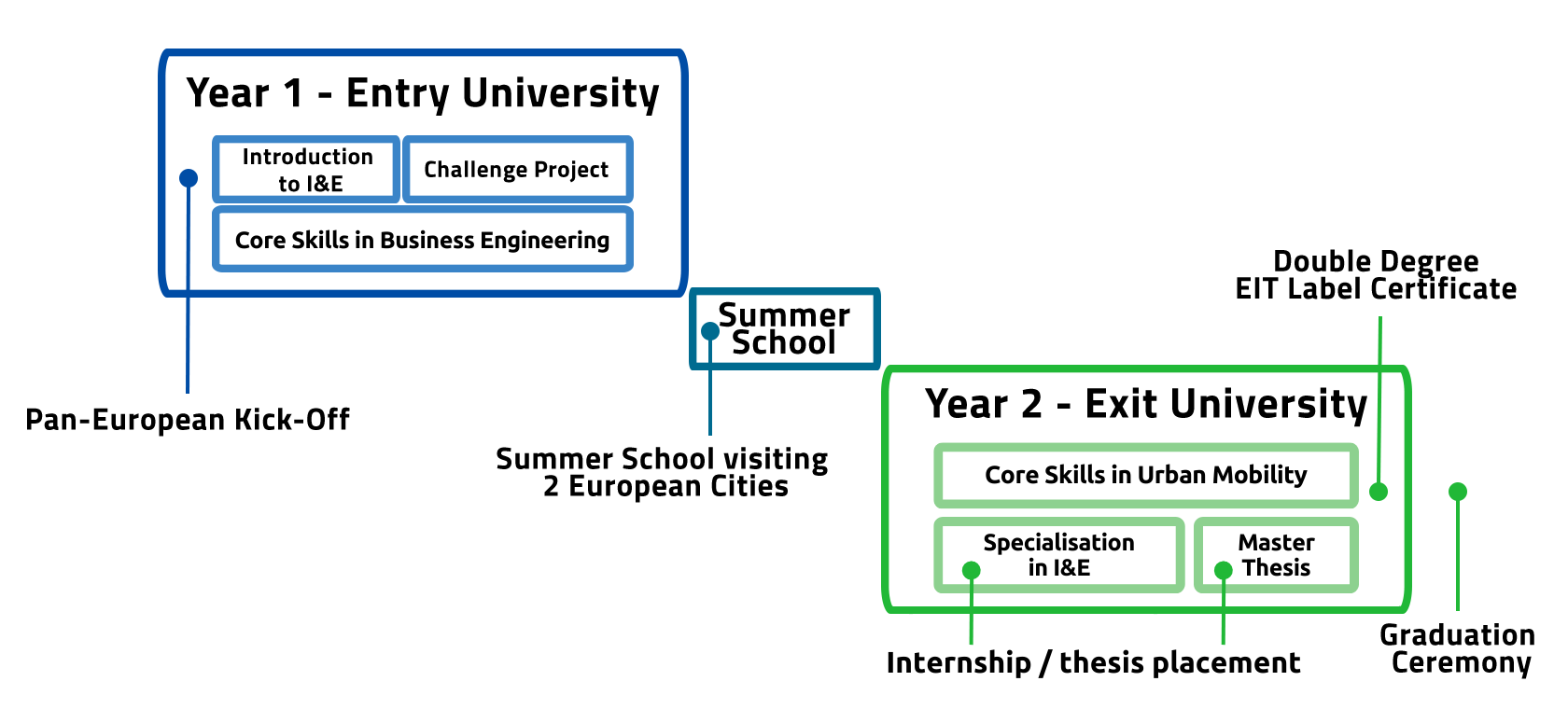 Year 1 - Entry University

Introduction to I&E

Challenge Project

Core Skills in Business Engineering

Pan-European Kick-Off

Summer School

Summer School visiting 2 European Cities

Double Degree
EIT Label Certificate

Year 2 - Exit University

Core Skills in Urban Mobility

Specialisation in I&E

Master Thesis

Internship / thesis placement

Graduation Ceremony